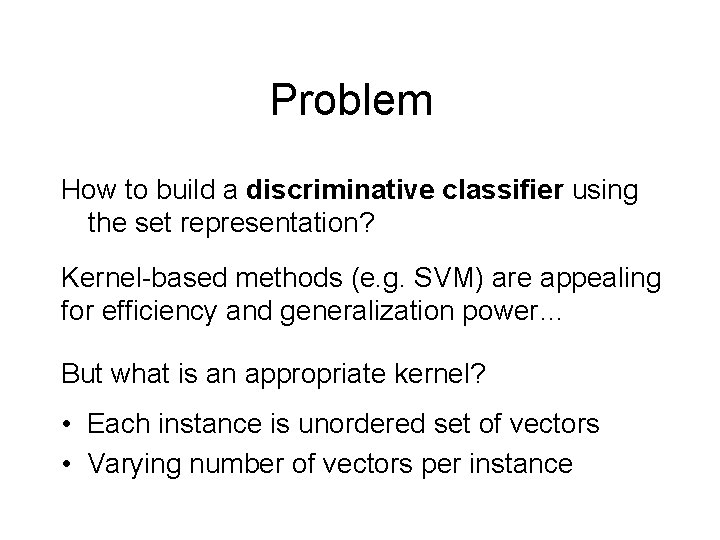 Problem

How to build a discriminative classifier using the set representation?

Kernel-based methods (e.g. SVM) are appealing for efficiency and generalization power…

But what is an appropriate kernel?

• Each instance is unordered set of vectors
• Varying number of vectors per instance